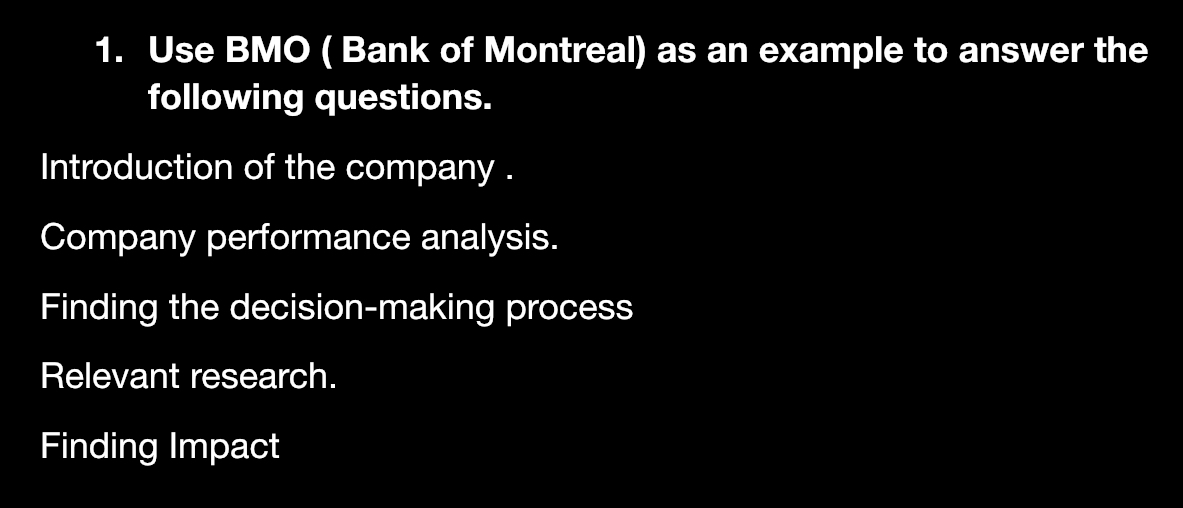 1. Use BMO ( Bank of Montreal) as an example to answer the following questions.

Introduction of the company .

Company performance analysis.

Finding the decision-making process

Relevant research.

Finding Impact